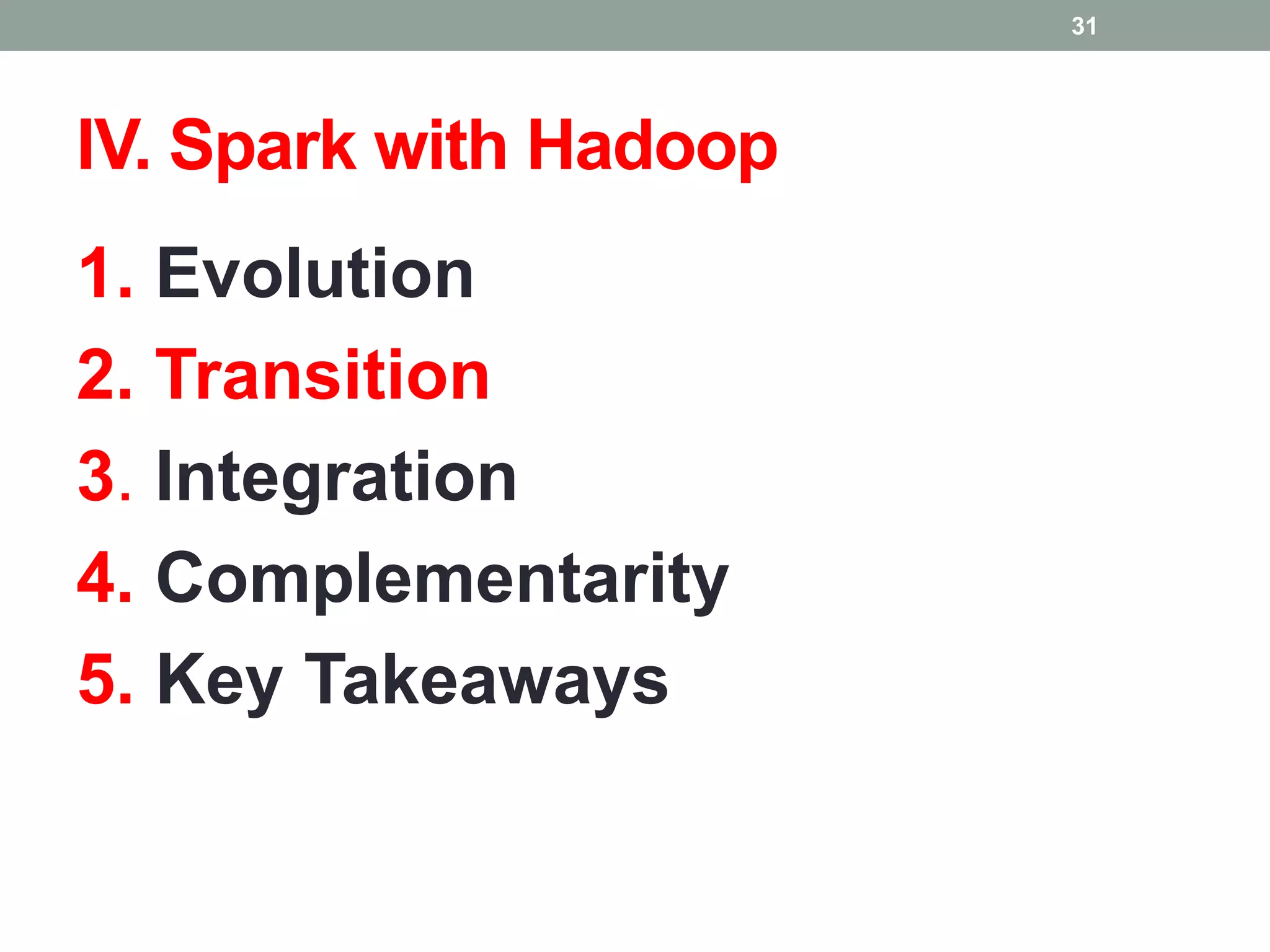 31

IV. Spark with Hadoop

1. Evolution
2. Transition
3. Integration
4. Complementarity
5. Key Takeaways